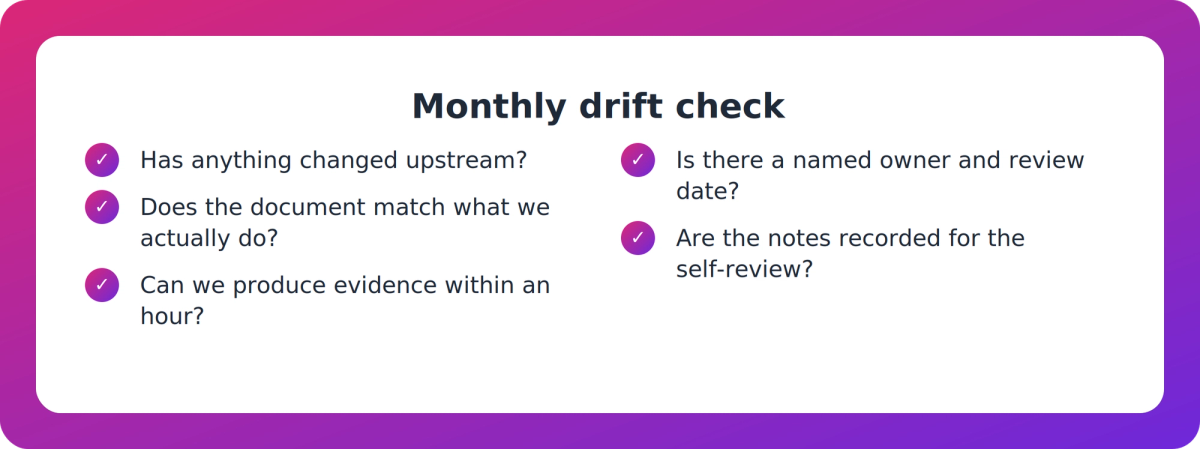 Monthly drift check

✓ Has anything changed upstream?

✓ Does the document match what we actually do?

✓ Can we produce evidence within an hour?

✓ Is there a named owner and review date?

✓ Are the notes recorded for the self-review?